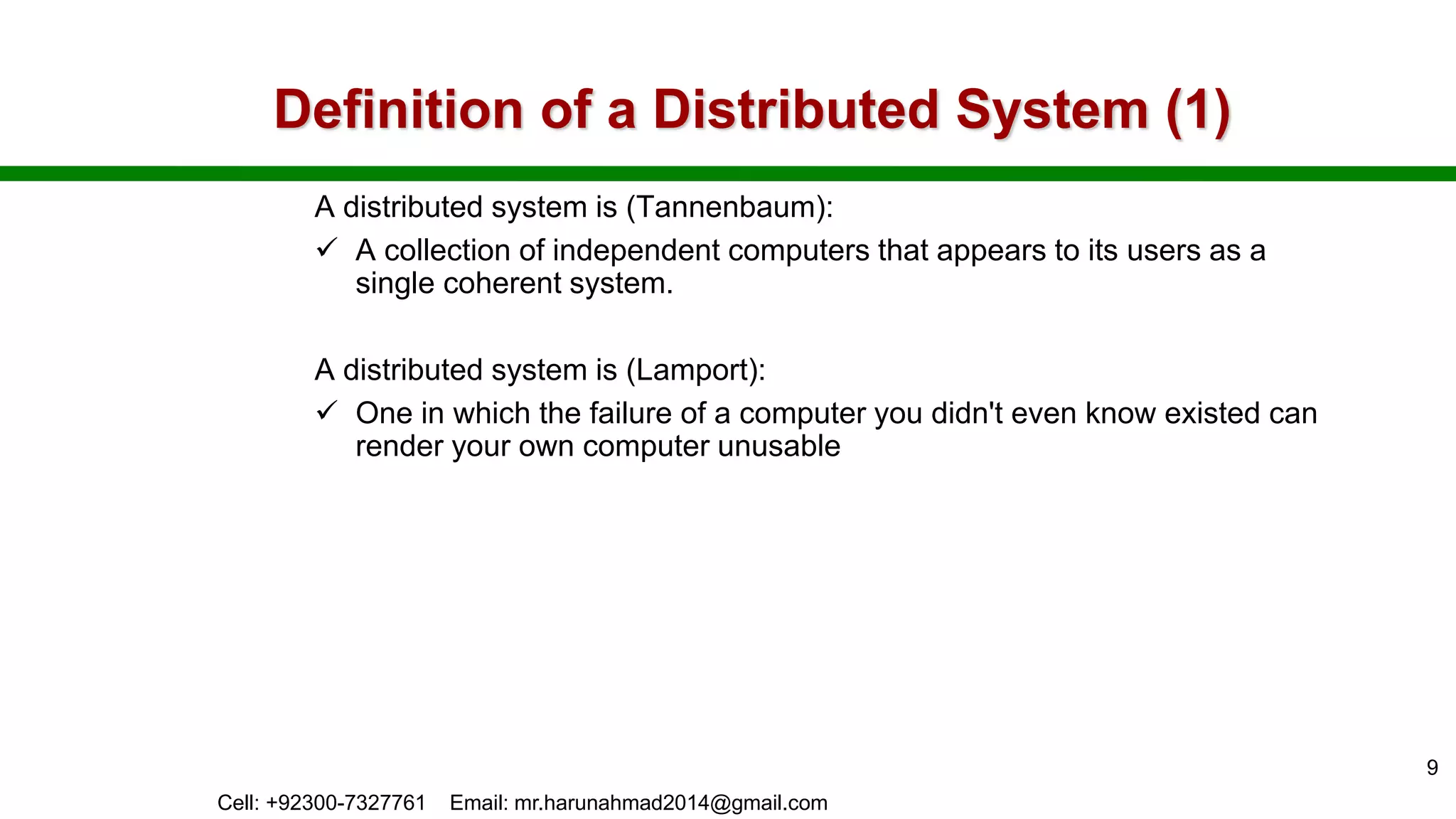 Definition of a Distributed System (1)

A distributed system is (Tannenbaum):

✓ A collection of independent computers that appears to its users as a single coherent system.

A distributed system is (Lamport):

✓ One in which the failure of a computer you didn't even know existed can render your own computer unusable

9

Cell: +92300-7327761 Email: mr.harunahmad2014@gmail.com